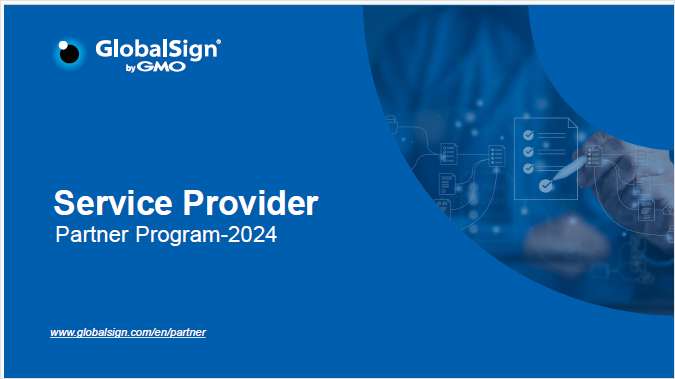 GlobalSign®
by GMO

Service Provider
Partner Program-2024

www.globalsign.com/en/partner